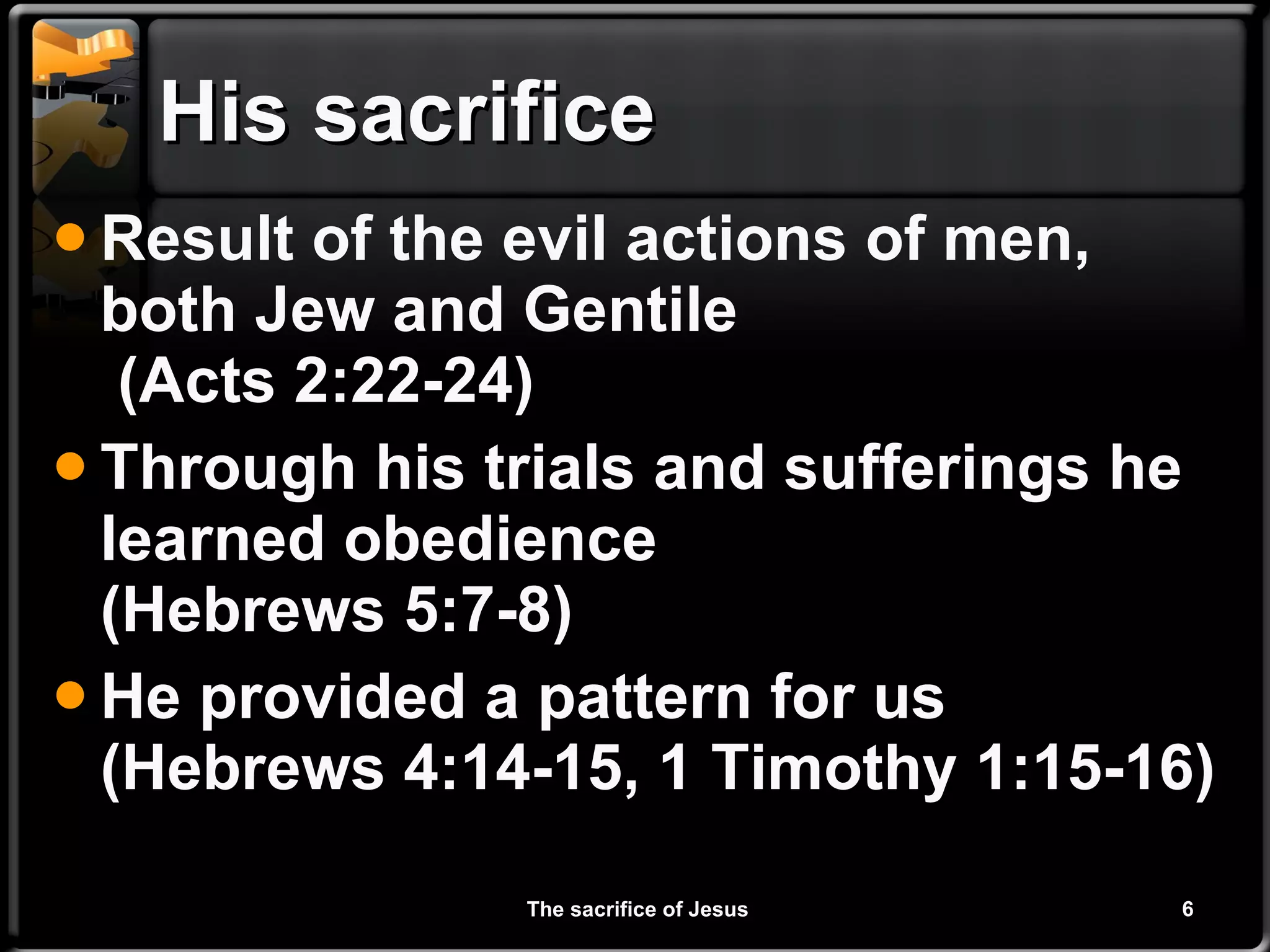 His sacrifice

• Result of the evil actions of men, both Jew and Gentile (Acts 2:22-24)
• Through his trials and sufferings he learned obedience (Hebrews 5:7-8)
• He provided a pattern for us (Hebrews 4:14-15, 1 Timothy 1:15-16)

The sacrifice of Jesus

6